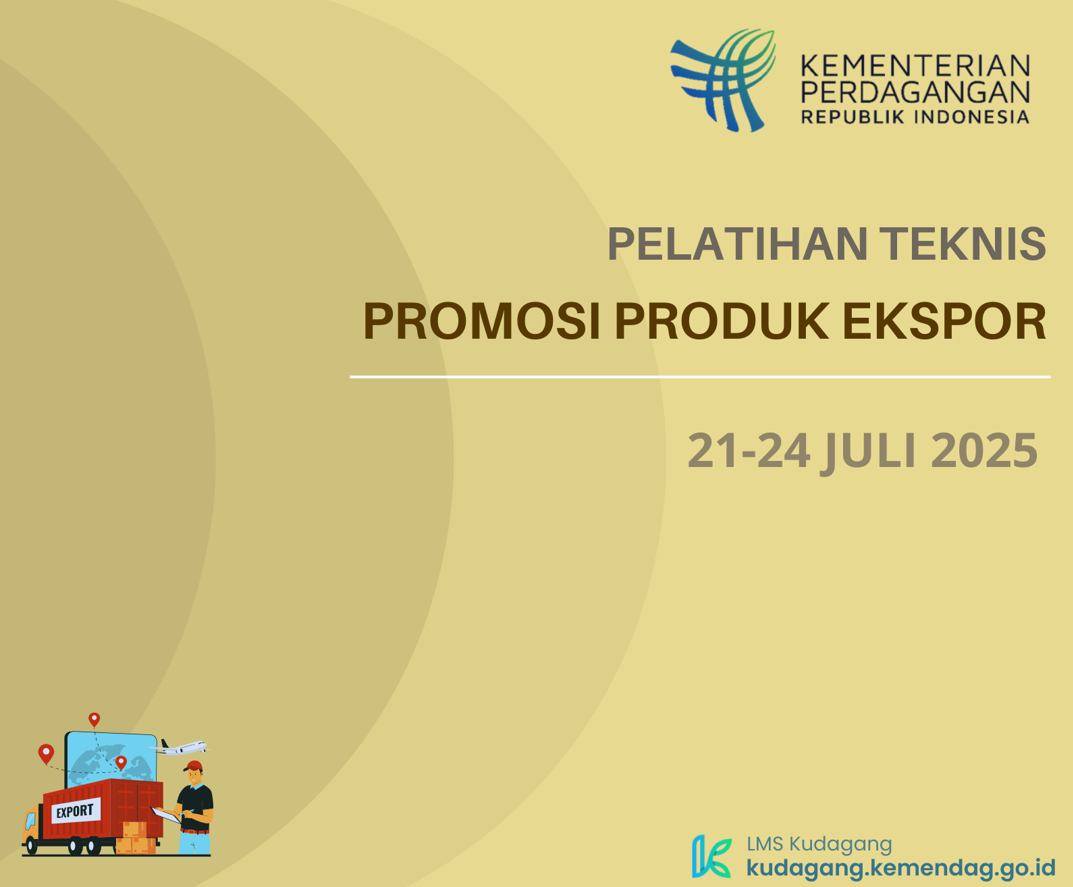 KEMENTERIAN PERDAGANGAN
REPUBLIK INDONESIA

PELATIHAN TEKNIS

PROMOSI PRODUK EKSPOR

21-24 JULI 2025

EXPORT

LMS Kudagang
kudagang.kemendag.go.id